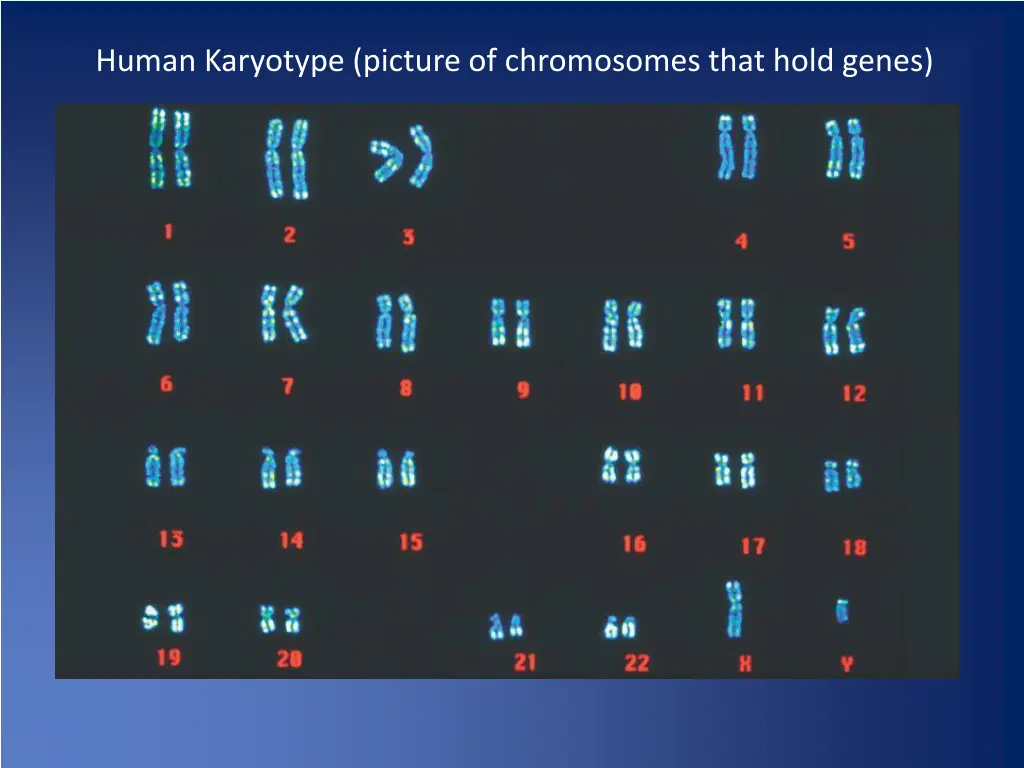 Human Karyotype (picture of chromosomes that hold genes)

1 2 3 4 5

6 7 8 9 10 11 12

13 14 15 16 17 18

19 20 21 22 X Y